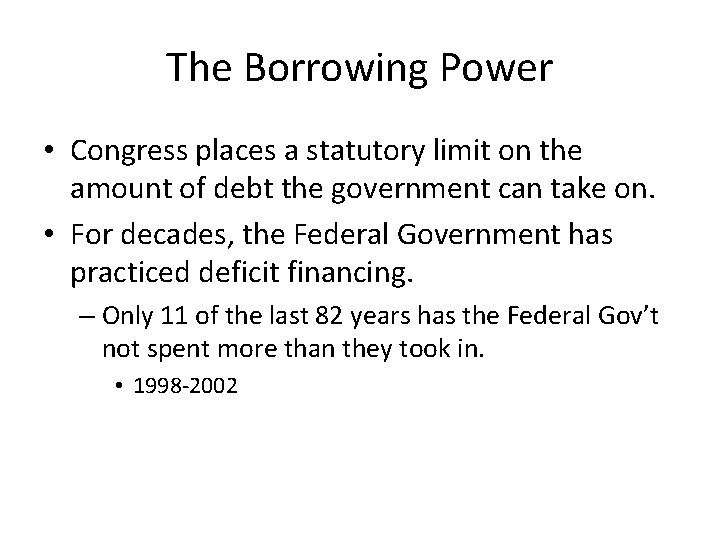 The Borrowing Power

• Congress places a statutory limit on the amount of debt the government can take on.

• For decades, the Federal Government has practiced deficit financing.

– Only 11 of the last 82 years has the Federal Gov't not spent more than they took in.

• 1998-2002